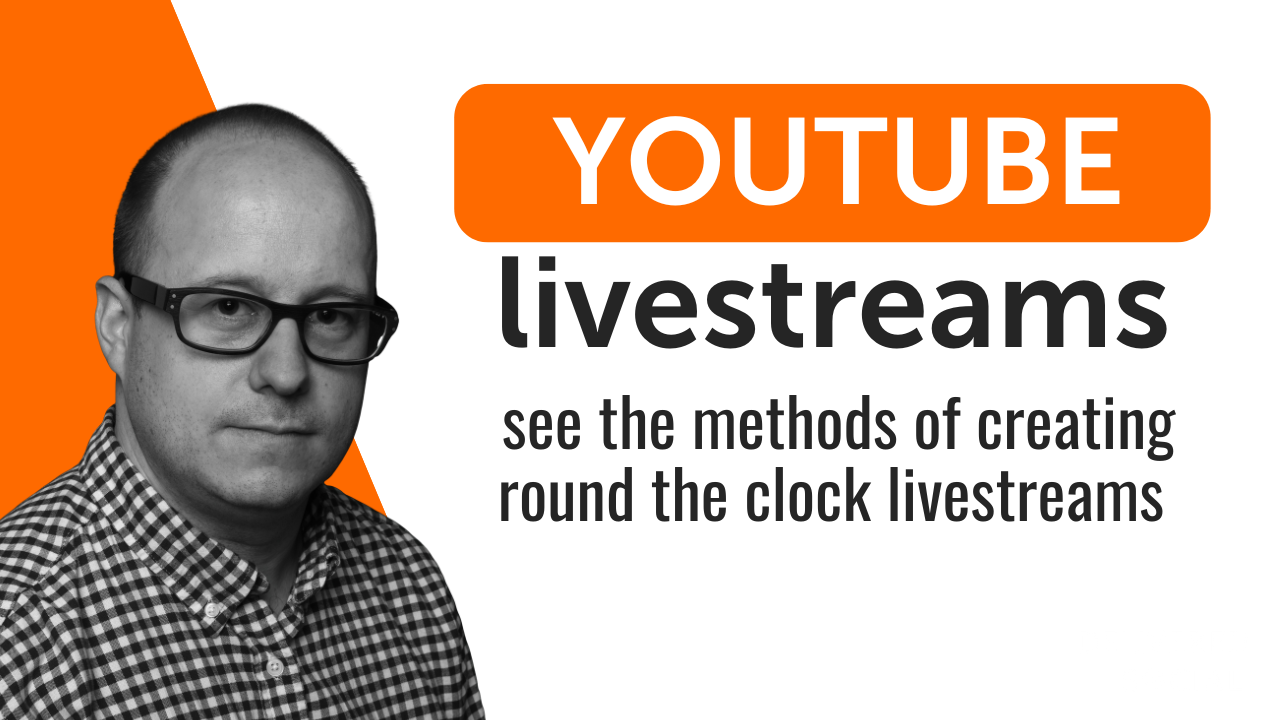 YOUTUBE
livestreams
see the methods of creating round the clock livestreams